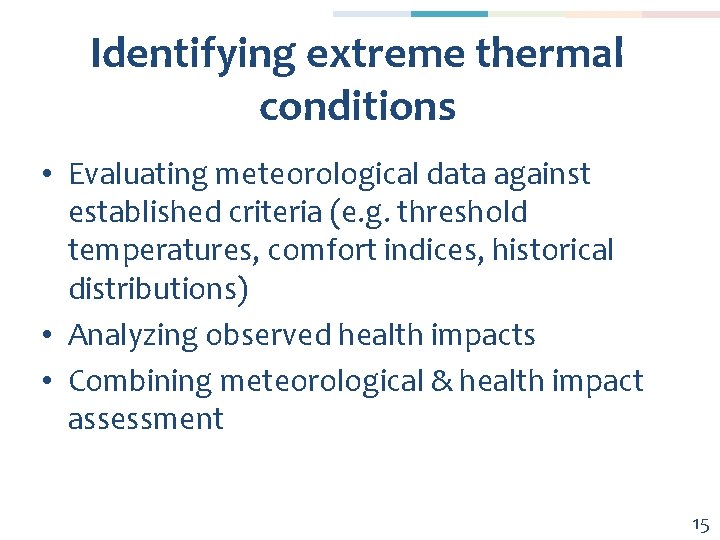 Identifying extreme thermal conditions

• Evaluating meteorological data against established criteria (e.g. threshold temperatures, comfort indices, historical distributions)
• Analyzing observed health impacts
• Combining meteorological & health impact assessment

15